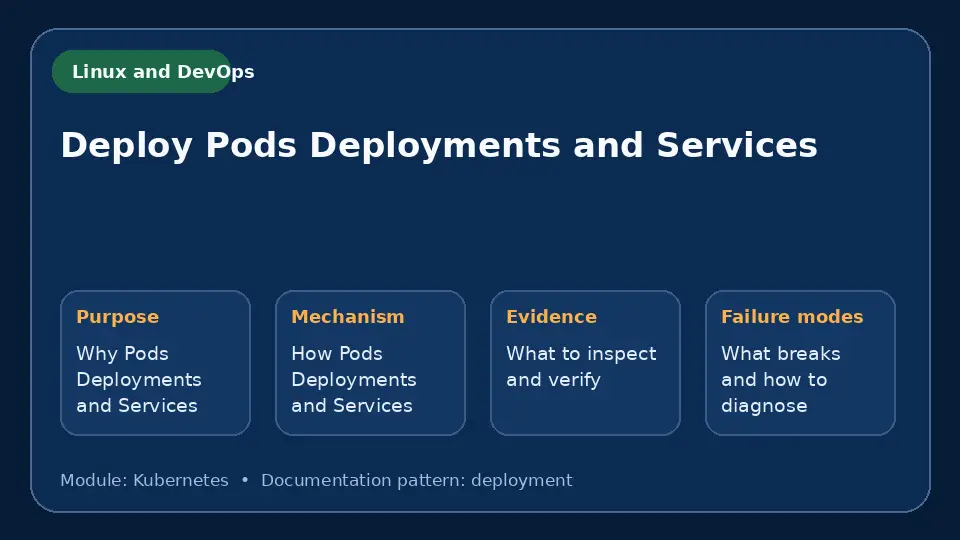 Linux and DevOps

Deploy Pods Deployments and Services

Purpose
Why Pods Deployments and Services

Mechanism
How Pods Deployments and Services

Evidence
What to inspect and verify

Failure modes
What breaks and how to diagnose

Module: Kubernetes • Documentation pattern: deployment